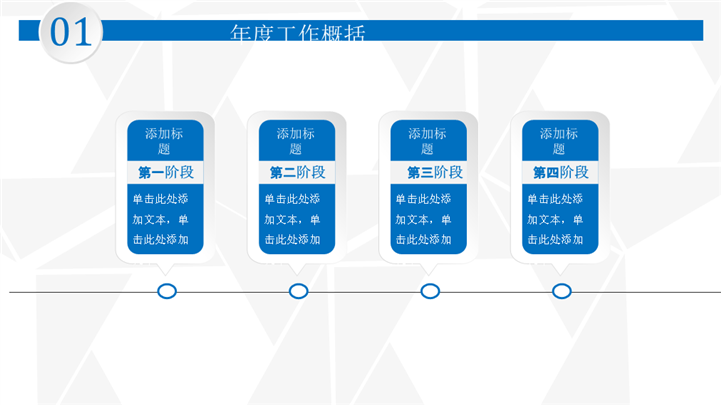 01

年度工作概括

添加标题

第一阶段

单击此处添加文本，单击此处添加

添加标题

第二阶段

单击此处添加文本，单击此处添加

添加标题

第三阶段

单击此处添加文本，单击此处添加

添加标题

第四阶段

单击此处添加文本，单击此处添加